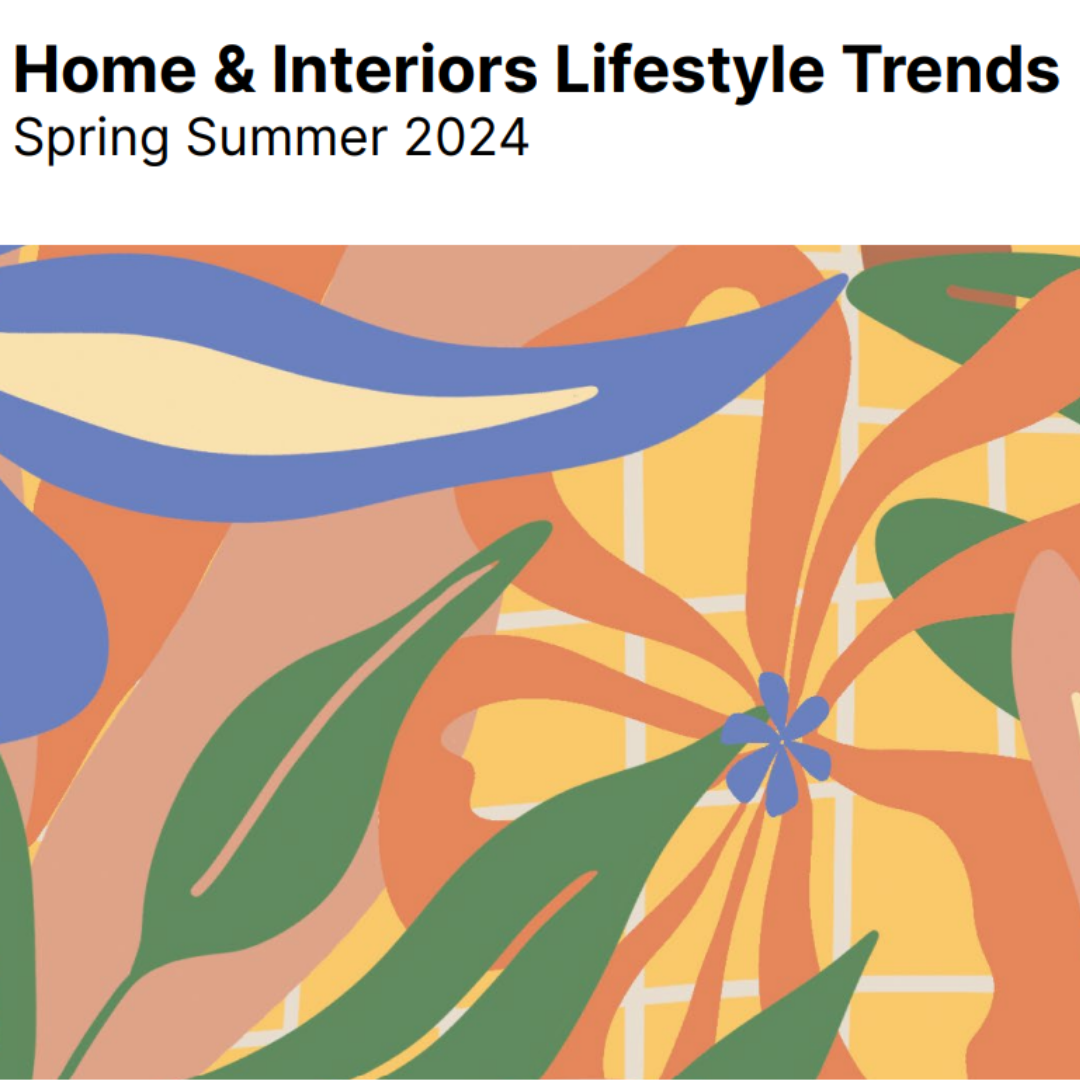 Home & Interiors Lifestyle Trends
Spring Summer 2024